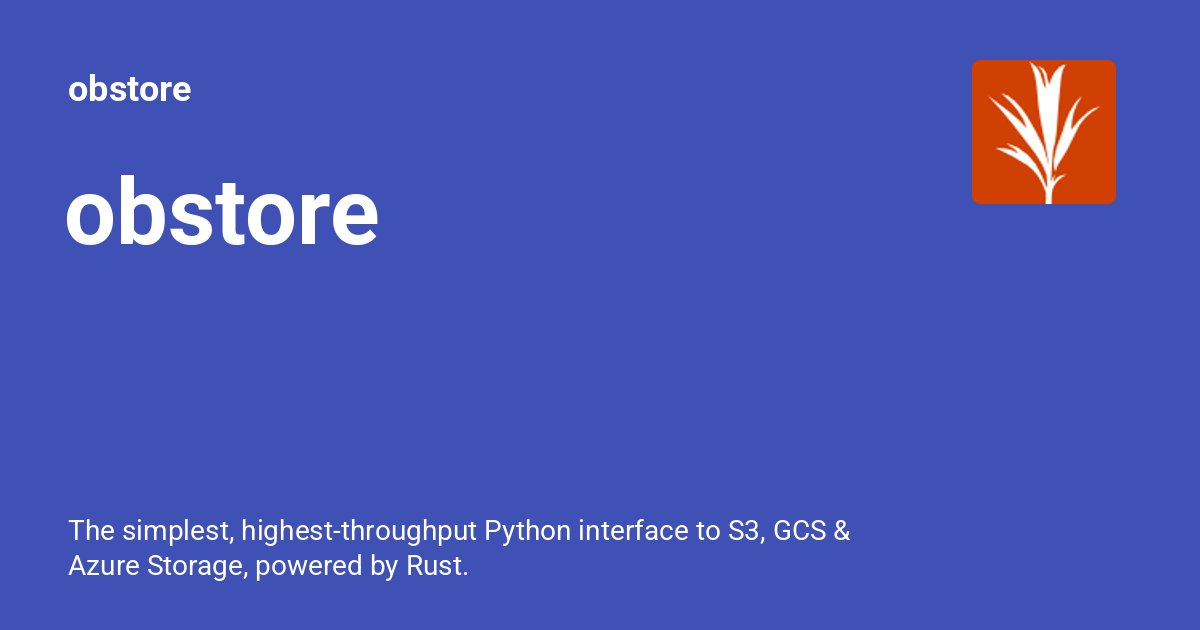 obstore

obstore

The simplest, highest-throughput Python interface to S3, GCS & Azure Storage, powered by Rust.